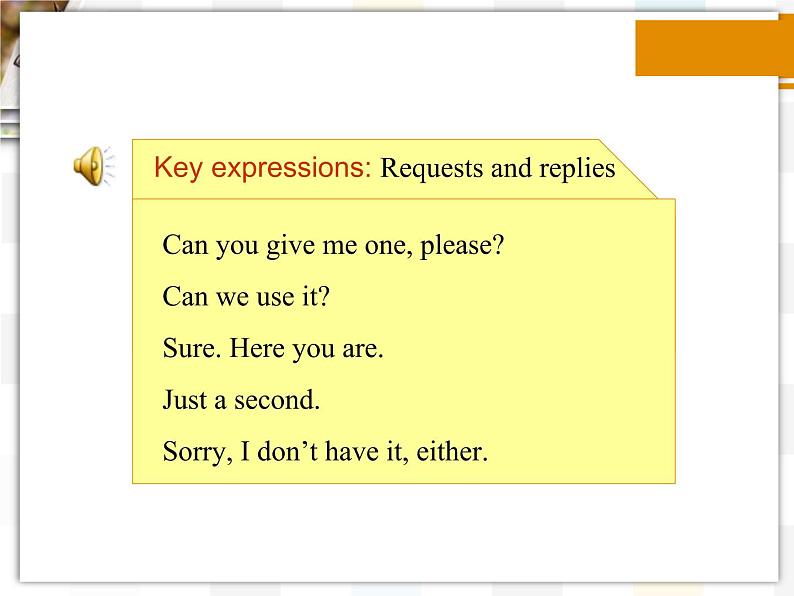 Key expressions: Requests and replies

Can you give me one, please?

Can we use it?

Sure. Here you are.

Just a second.

Sorry, I don’t have it, either.